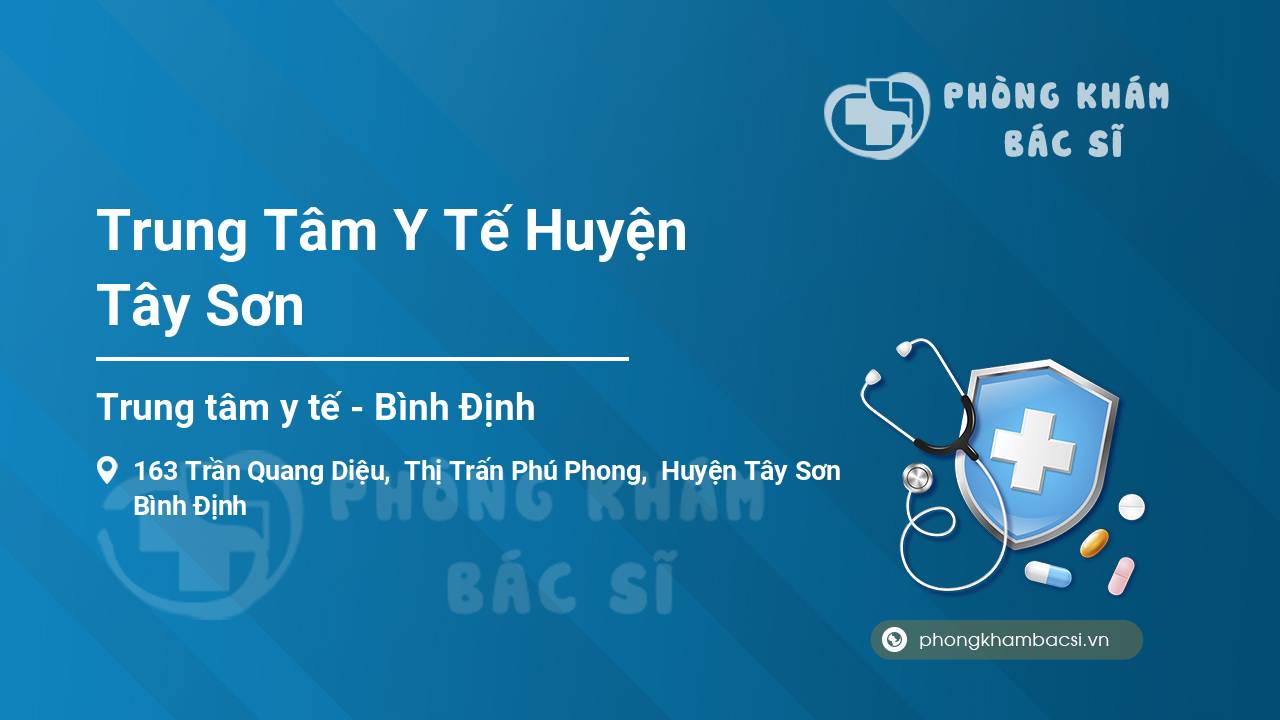 PHÒNG KHÁM BÁC SĨ

Trung Tâm Y Tế Huyện Tây Sơn

Trung tâm y tế - Bình Định

163 Trần Quang Diệu, Thị Trấn Phú Phong, Huyện Tây Sơn Bình Định

PHÒNG KHÁM BÁC SĨ

phongkhambacsi.vn